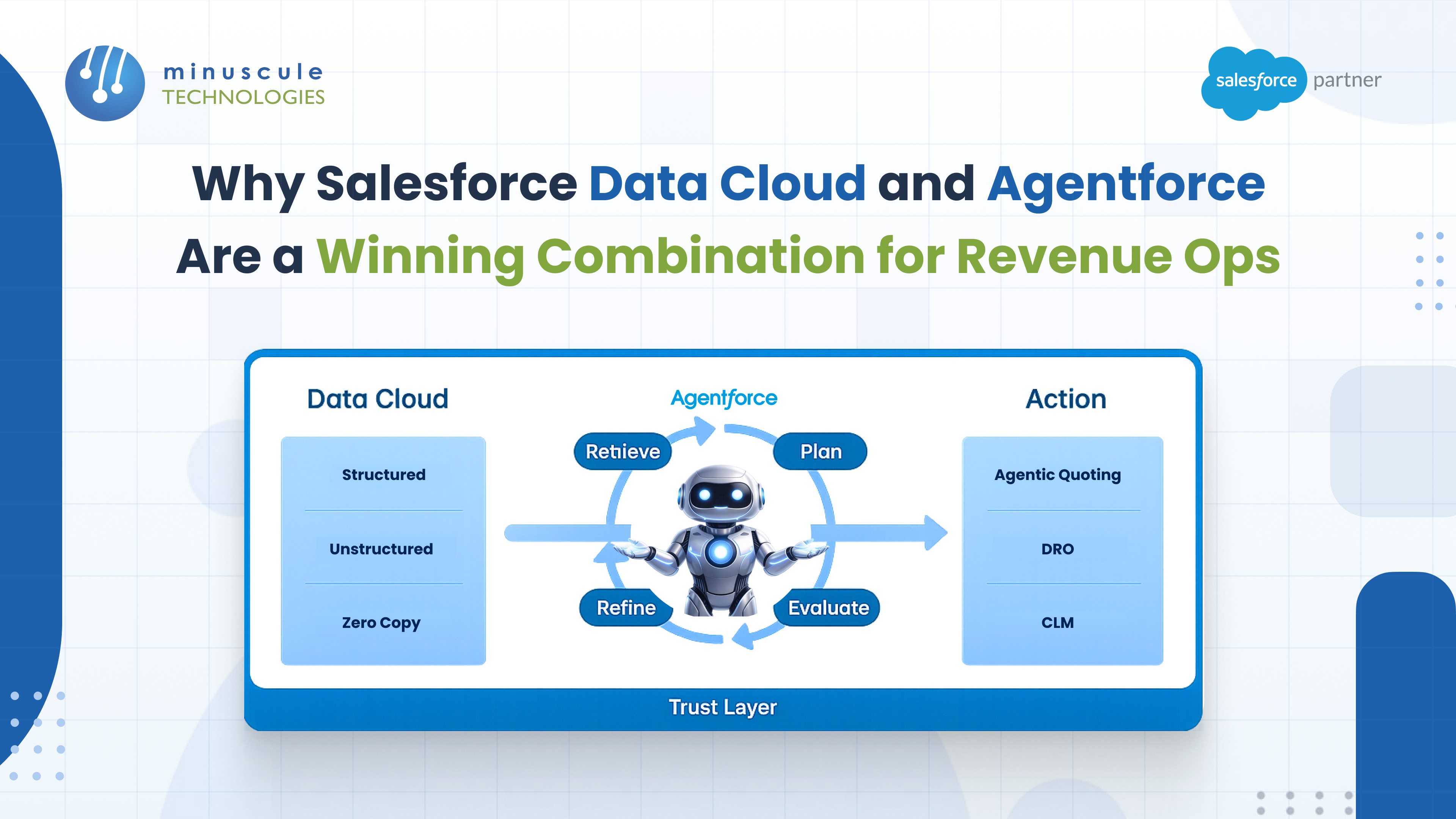 minuscule
TECHNOLOGIES

salesforce partner

Why Salesforce Data Cloud and Agentforce Are a Winning Combination for Revenue Ops

Data Cloud

Structured

Unstructured

Zero Copy

Agentforce

Retrieve

Plan

Refine

Evaluate

Action

Agentic Quoting

DRO

CLM

Trust Layer